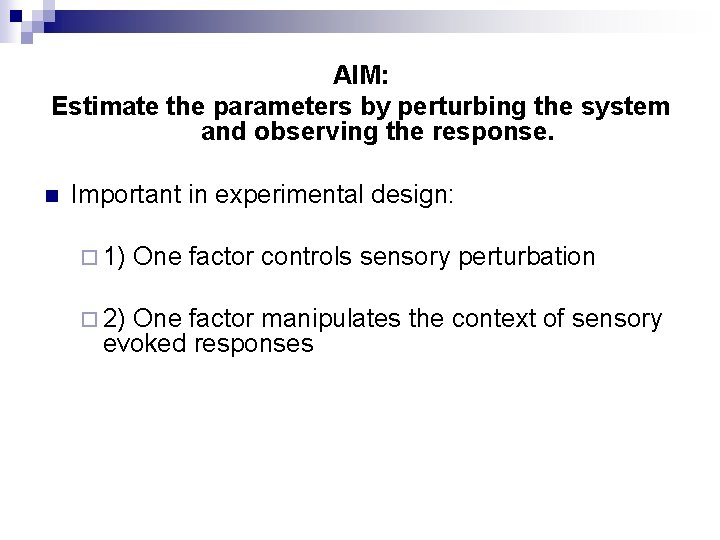 AIM:
Estimate the parameters by perturbing the system and observing the response.

Important in experimental design:

1) One factor controls sensory perturbation

2) One factor manipulates the context of sensory evoked responses